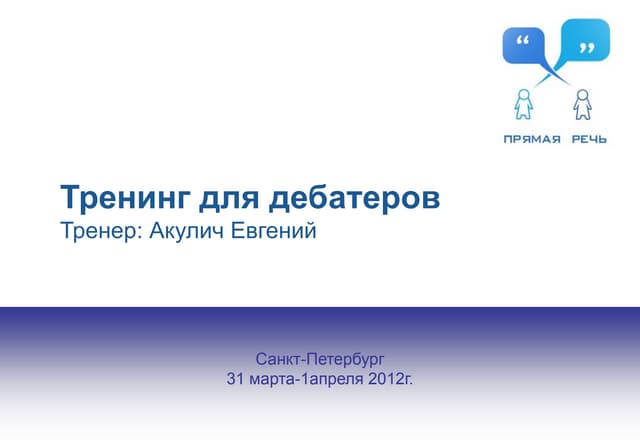 “ ”

ПРЯМАЯ РЕЧЬ

Тренинг для дебатеров
Тренер: Акулич Евгений

Санкт-Петербург
31 марта-1апреля 2012г.